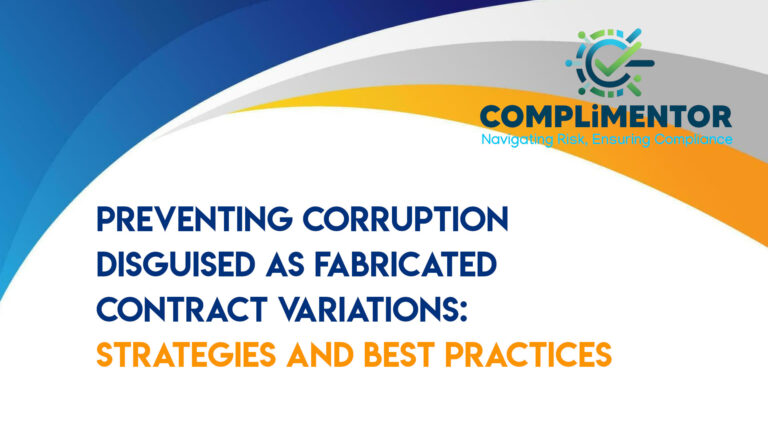 COMPLiMENTOR
Navigating Risk, Ensuring Compliance

PREVENTING CORRUPTION DISGUISED AS FABRICATED CONTRACT VARIATIONS:
STRATEGIES AND BEST PRACTICES